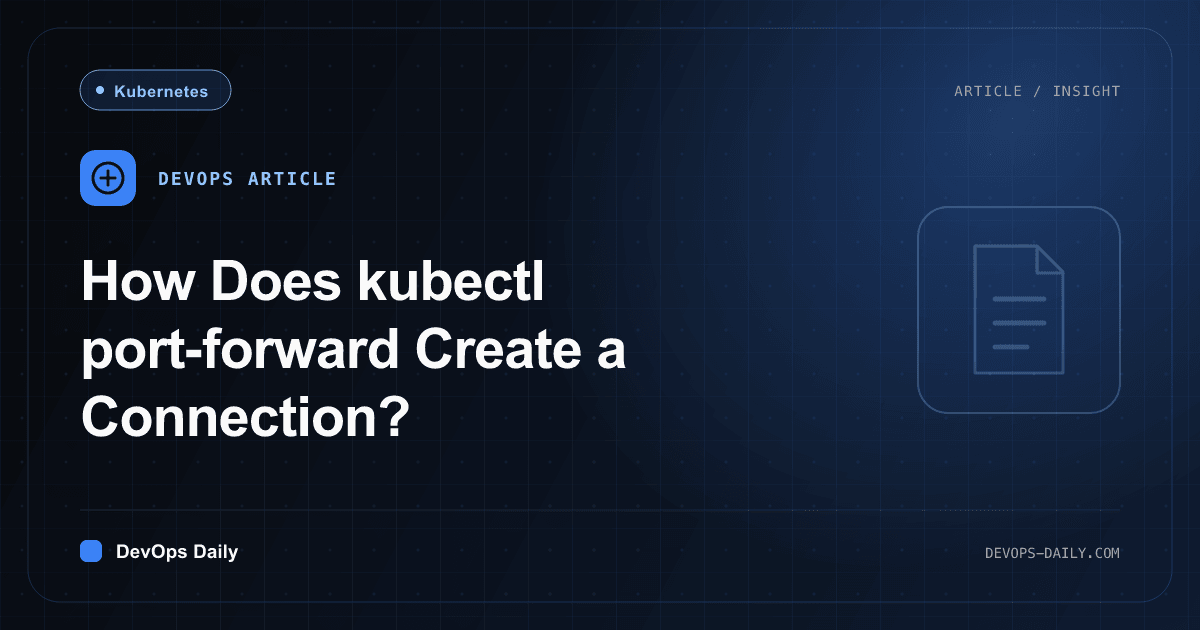 Kubernetes

ARTICLE / INSIGHT

DEVOPS ARTICLE

How Does kubectl port-forward Create a Connection?

DevOps Daily

DEVOPS-DAILY.COM